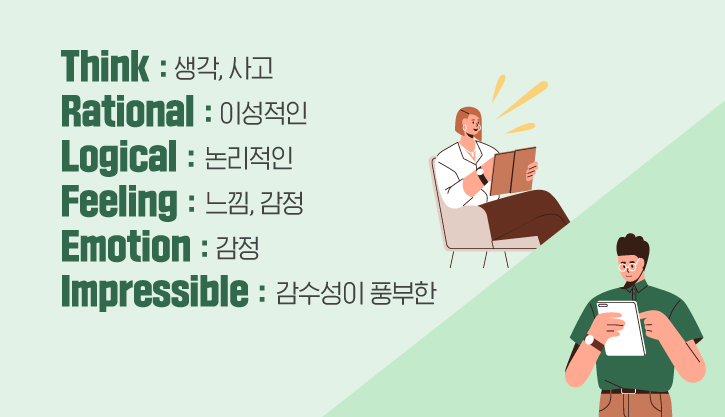 Think : 생각, 사고
Rational : 이성적인
Logical : 논리적인
Feeling : 느낌, 감정
Emotion : 감정
Impressible : 감수성이 풍부한